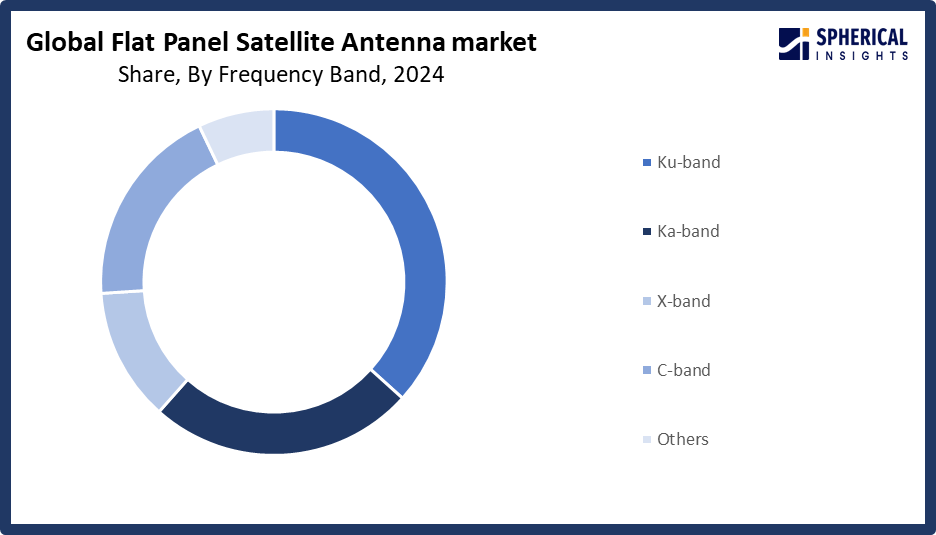 Global Flat Panel Satellite Antenna market
Share, By Frequency Band, 2024

SPHERICAL INSIGHTS

Ku-band
Ka-band
X-band
C-band
Others